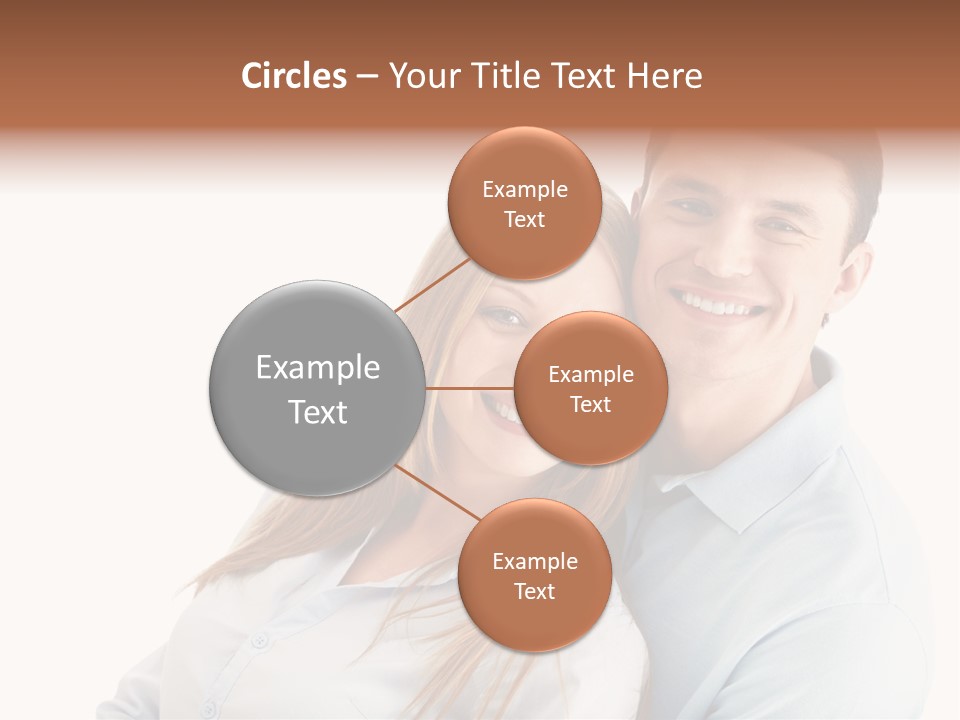 Circles – Your Title Text Here

Example Text

Example Text

Example Text

Example Text